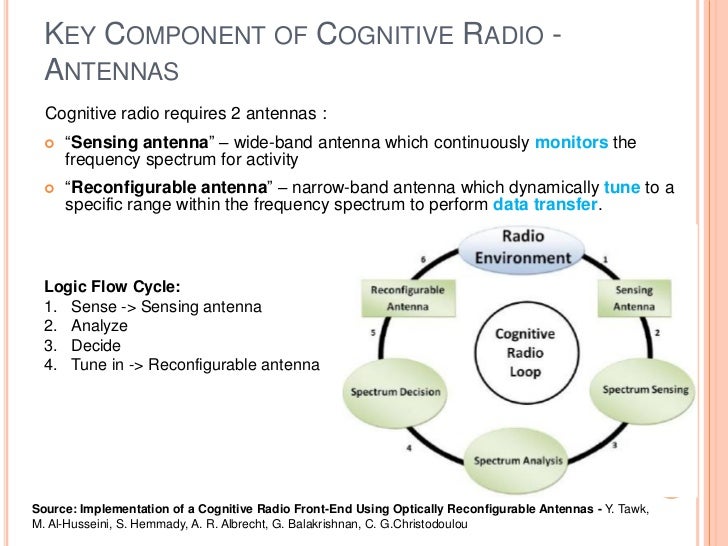 KEY COMPONENT OF COGNITIVE RADIO - ANTENNAS

Cognitive radio requires 2 antennas :

“Sensing antenna” – wide-band antenna which continuously monitors the frequency spectrum for activity

“Reconfigurable antenna” – narrow-band antenna which dynamically tune to a specific range within the frequency spectrum to perform data transfer.

Logic Flow Cycle:
1. Sense -> Sensing antenna
2. Analyze
3. Decide
4. Tune in -> Reconfigurable antenna

Radio Environment
1
Sensing Antenna
2
Spectrum Sensing
3
Spectrum Analysis
4
Spectrum Decision
5
Reconfigurable Antenna
6
Cognitive Radio Loop

Source: Implementation of a Cognitive Radio Front-End Using Optically Reconfigurable Antennas - Y. Tawk, M. Al-Husseini, S. Hemmady, A. R. Albrecht, G. Balakrishnan, C. G.Christodoulou